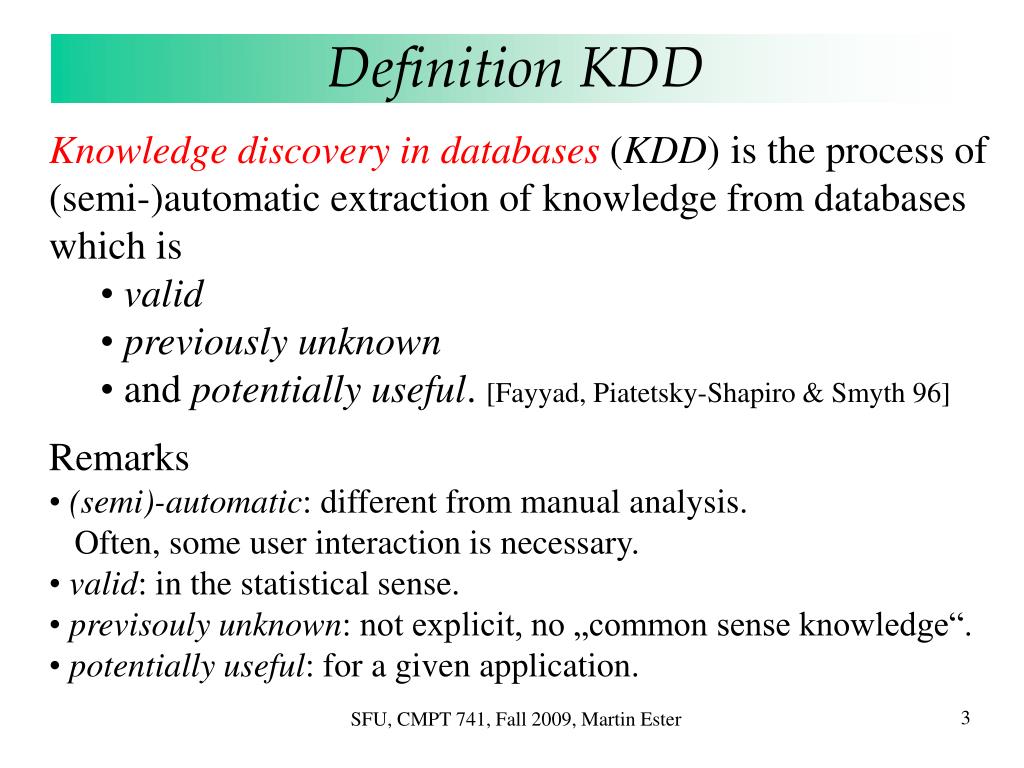 Definition KDD

Knowledge discovery in databases (KDD) is the process of (semi-)automatic extraction of knowledge from databases which is

• valid
• previously unknown
• and potentially useful. [Fayyad, Piatetsky-Shapiro & Smyth 96]

Remarks
• (semi)-automatic: different from manual analysis. Often, some user interaction is necessary.
• valid: in the statistical sense.
• previsouly unknown: not explicit, no „common sense knowledge“.
• potentially useful: for a given application.

SFU, CMPT 741, Fall 2009, Martin Ester

3